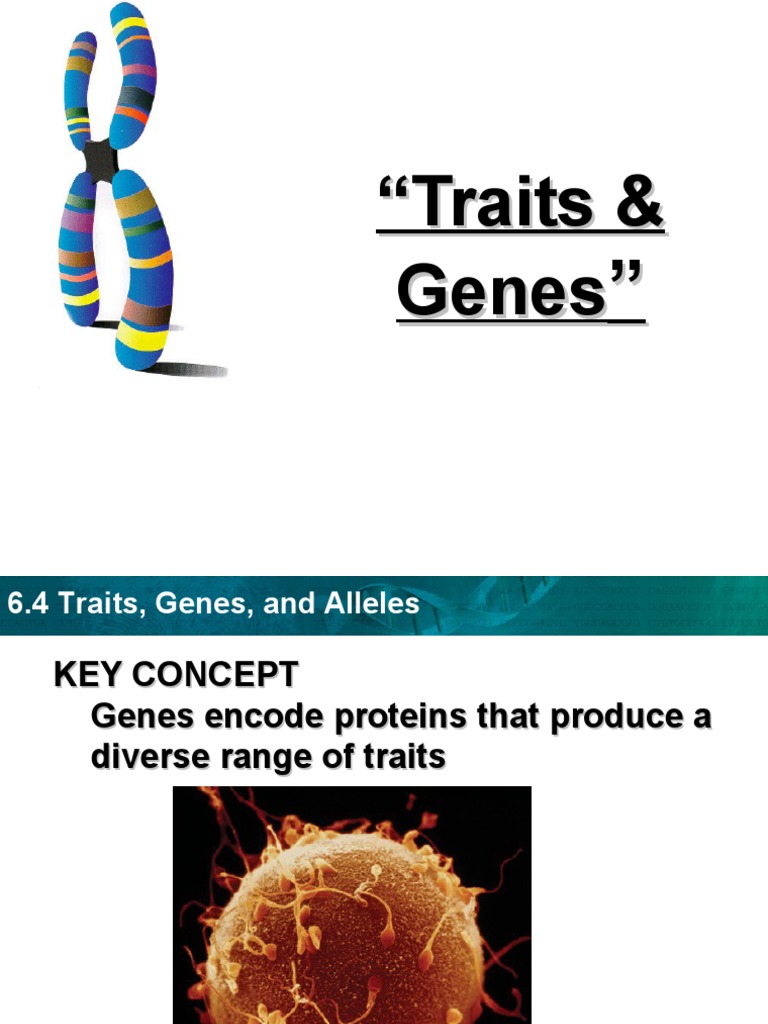 “Traits & Genes”

6.4 Traits, Genes, and Alleles

KEY CONCEPT
Genes encode proteins that produce a diverse range of traits